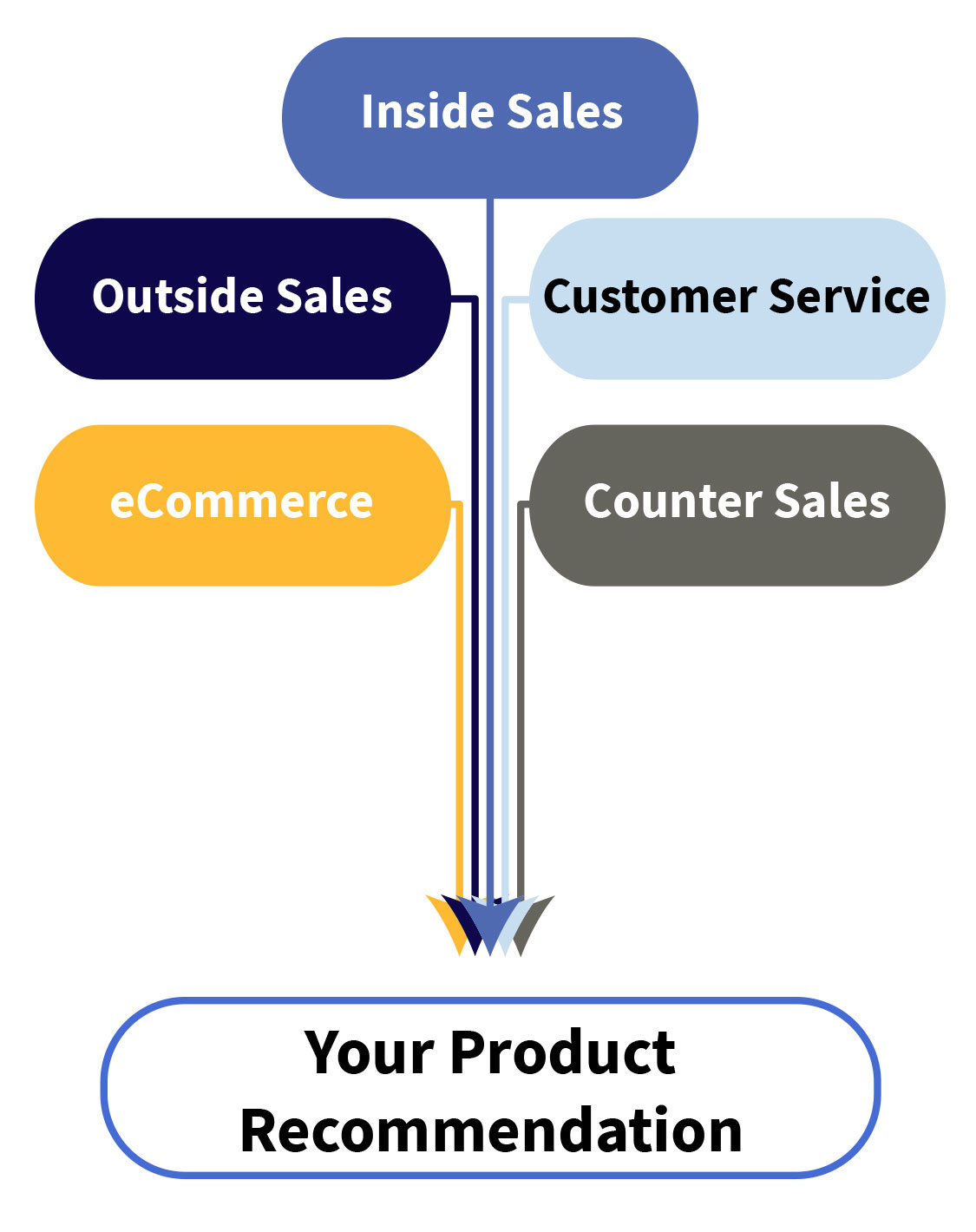 Inside Sales

Outside Sales

Customer Service

eCommerce

Counter Sales

Your Product Recommendation